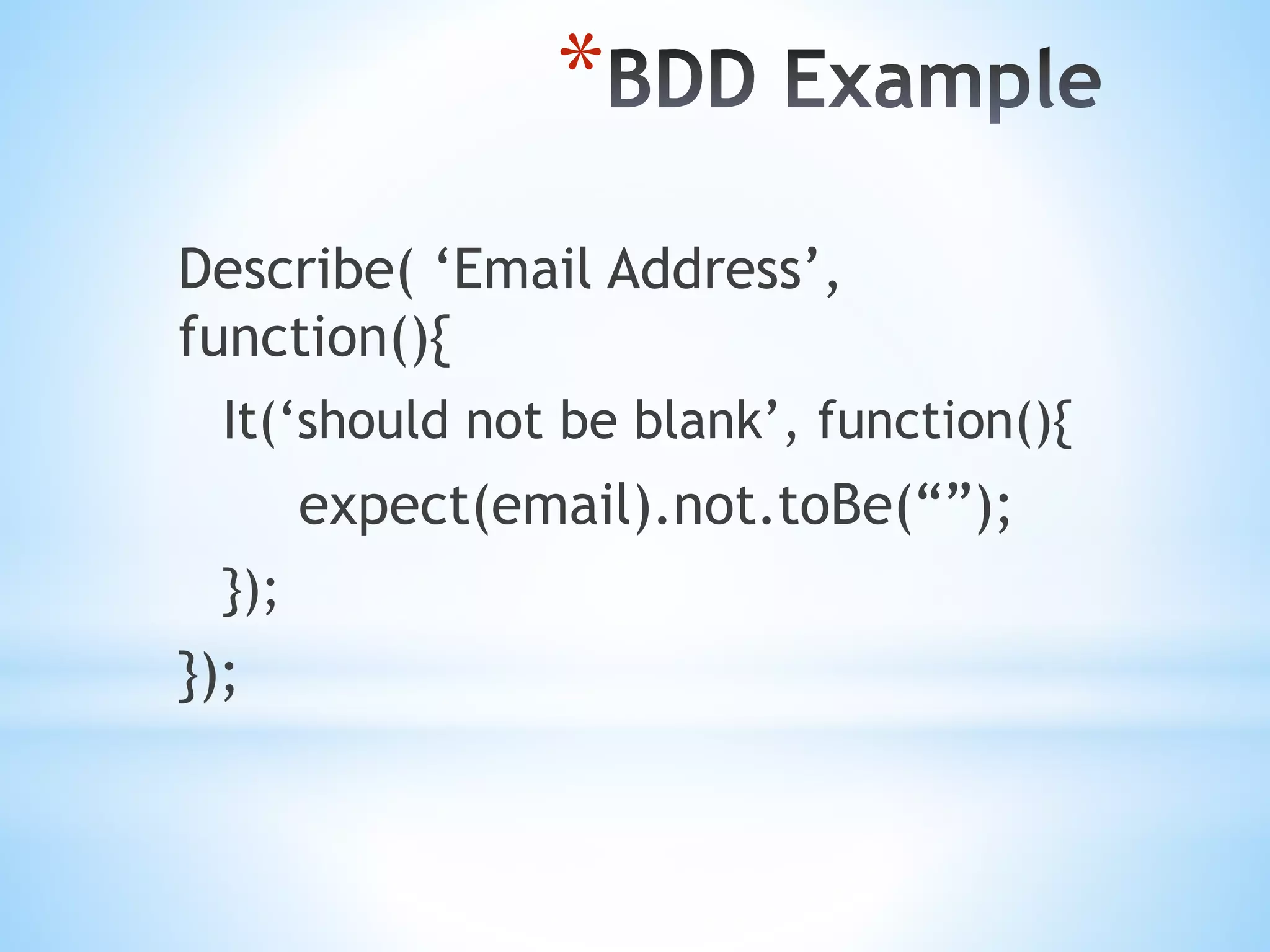 *BDD Example

Describe( ‘Email Address’, function(){

It(‘should not be blank’, function(){

expect(email).not.toBe(“”);

});

});